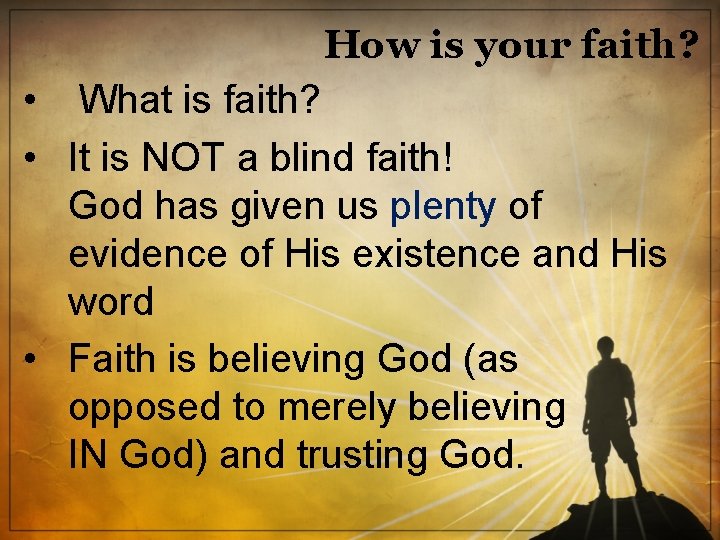 How is your faith?

• What is faith?

• It is NOT a blind faith! God has given us plenty of evidence of His existence and His word

• Faith is believing God (as opposed to merely believing IN God) and trusting God.